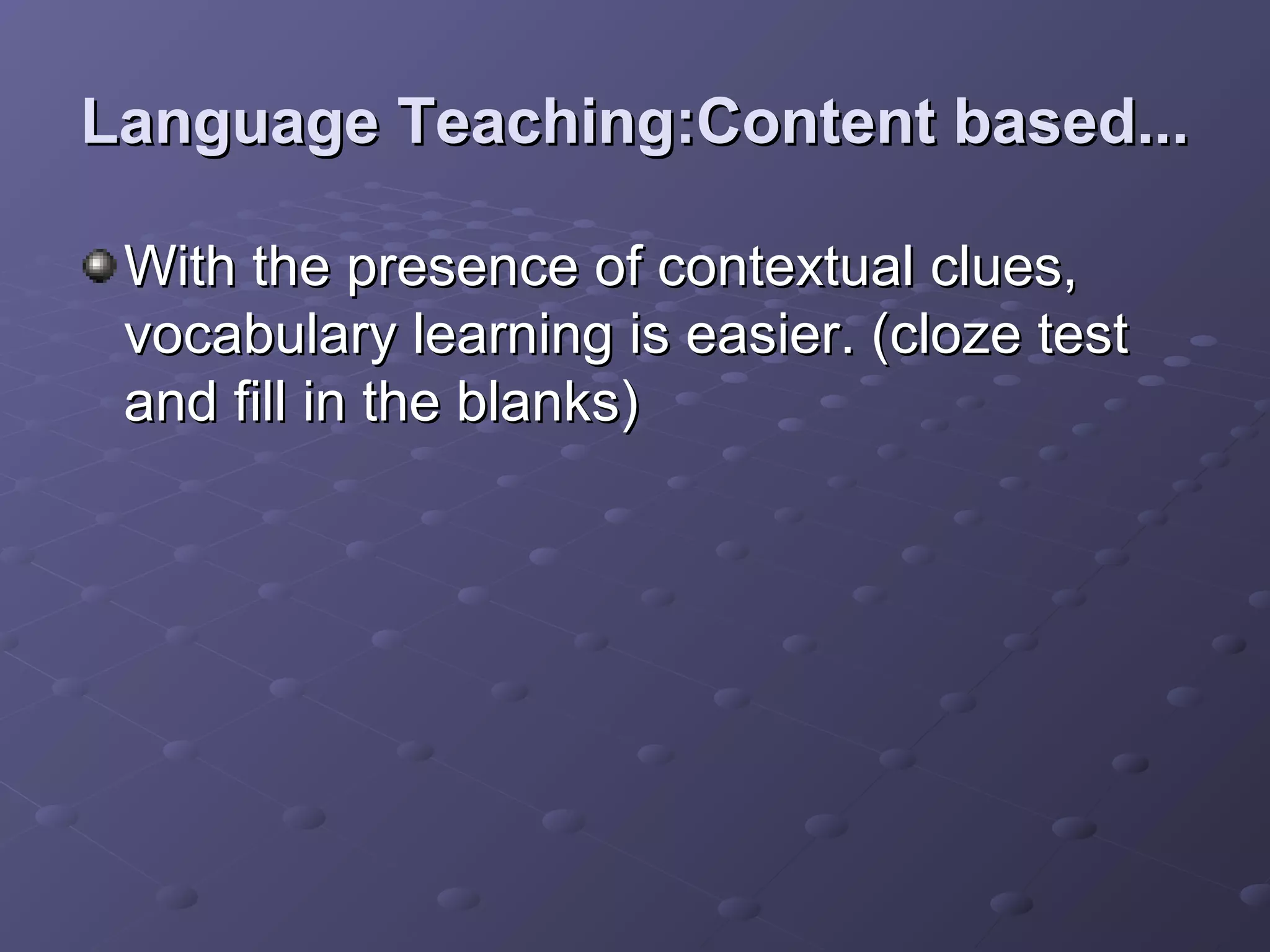 Language Teaching:Content based...

With the presence of contextual clues, vocabulary learning is easier. (cloze test and fill in the blanks)